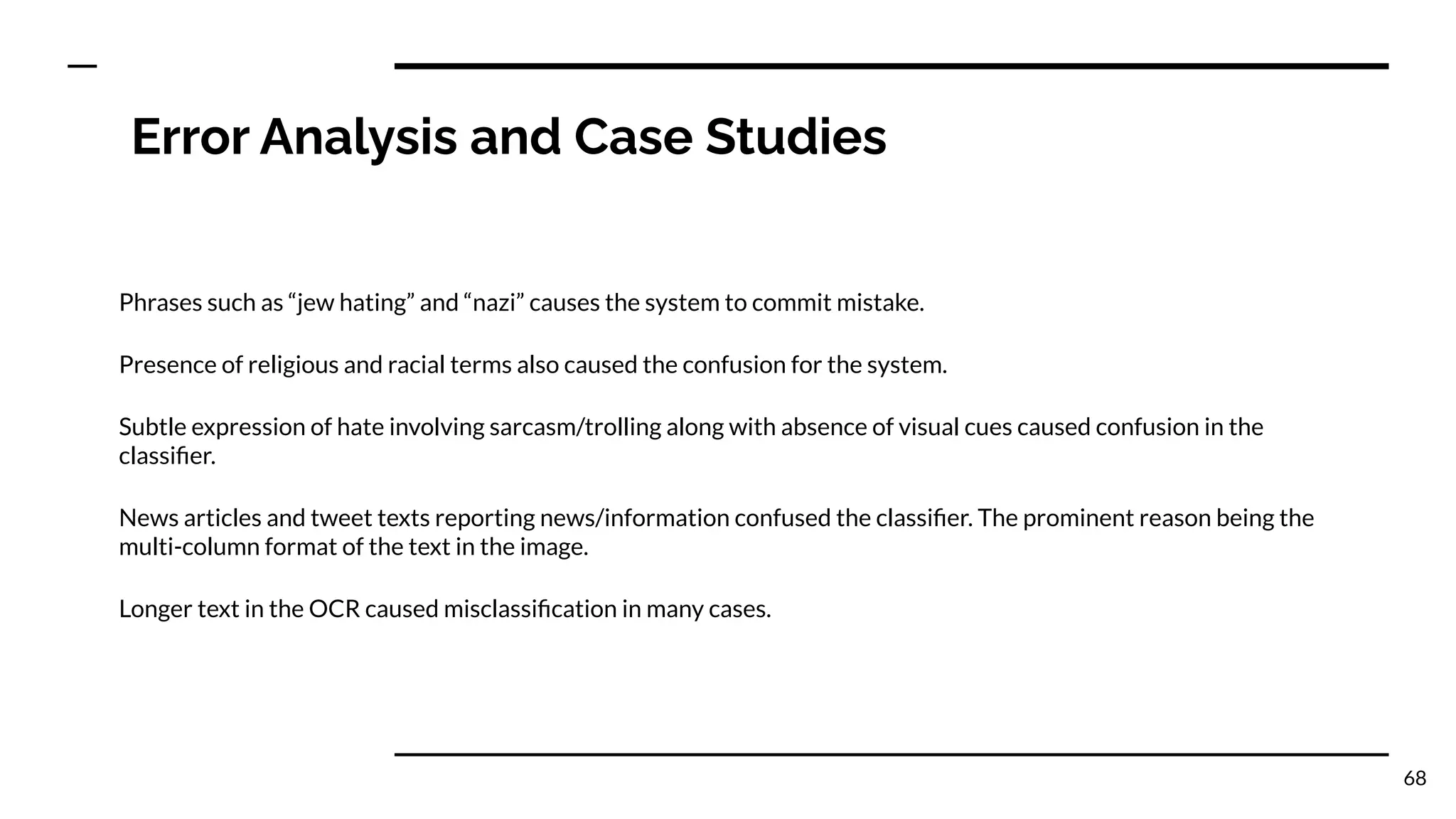 Error Analysis and Case Studies

Phrases such as “jew hating” and “nazi” causes the system to commit mistake.

Presence of religious and racial terms also caused the confusion for the system.

Subtle expression of hate involving sarcasm/trolling along with absence of visual cues caused confusion in the classifier.

News articles and tweet texts reporting news/information confused the classifier. The prominent reason being the multi-column format of the text in the image.

Longer text in the OCR caused misclassification in many cases.

68